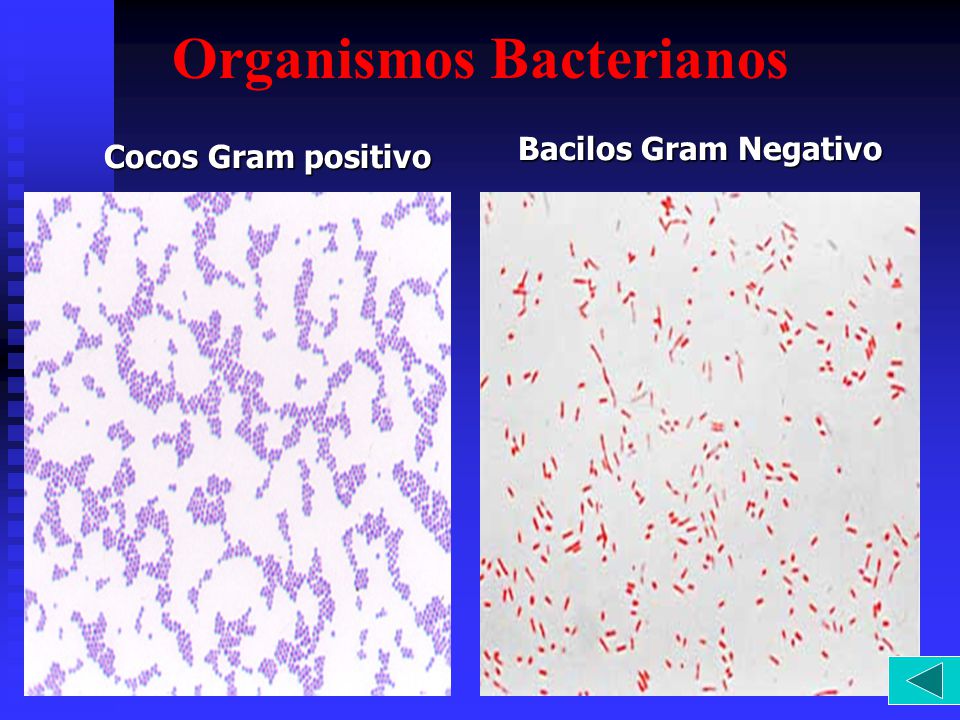 Organismos Bacterianos

Cocos Gram positivo

Bacilos Gram Negativo